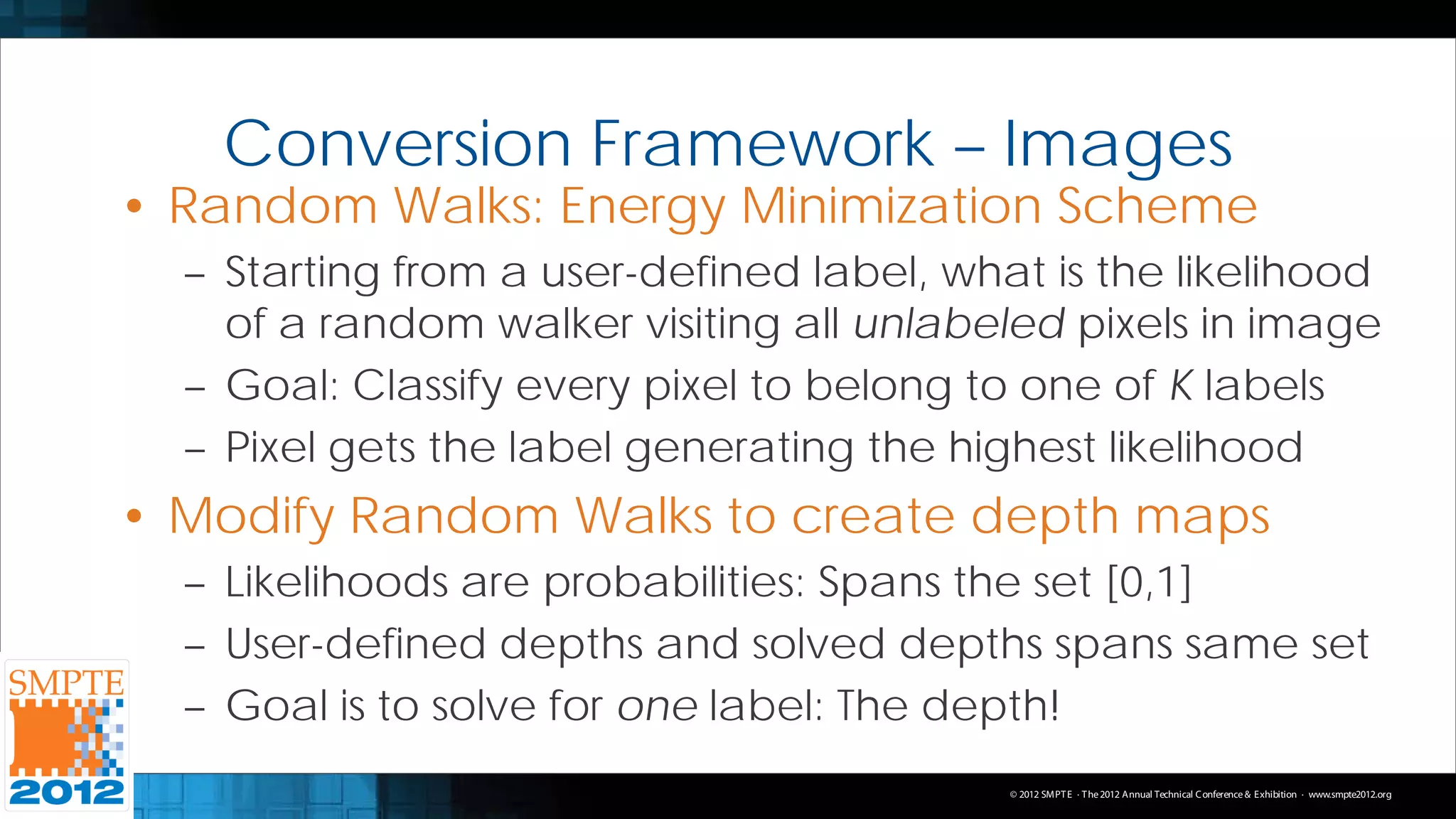 Conversion Framework – Images

• Random Walks: Energy Minimization Scheme
– Starting from a user-defined label, what is the likelihood of a random walker visiting all unlabeled pixels in image
– Goal: Classify every pixel to belong to one of K labels
– Pixel gets the label generating the highest likelihood

• Modify Random Walks to create depth maps
– Likelihoods are probabilities: Spans the set [0,1]
– User-defined depths and solved depths spans same set
– Goal is to solve for one label: The depth!

SMPTE 2012

© 2012 SMPTE · The 2012 Annual Technical Conference & Exhibition · www.smpte2012.org